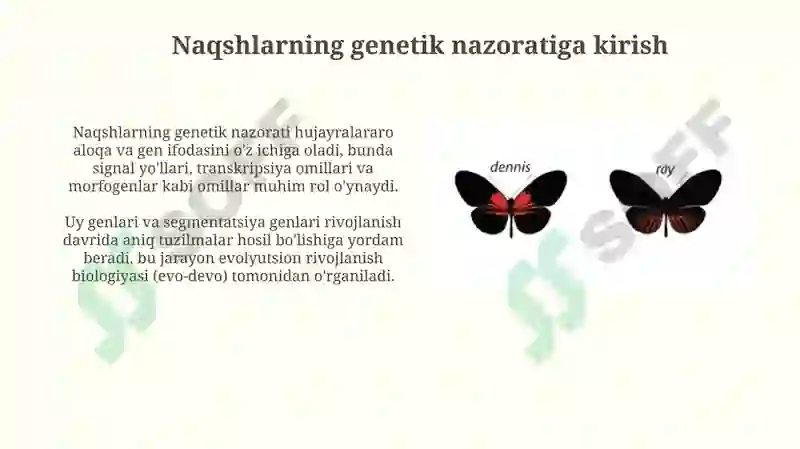 Naqshlarning genetik nazoratiga kirish

Naqshlarning genetik nazorati hujayralararo aloqa va gen ifodasini o'z ichiga oladi, bunda signal yo'llari, transkripsiya omillari va morfogenlar kabi omillar muhim rol o'ynaydi.

Uy genlari va segmentatsiya genlari rivojlanish davrida aniq tuzilmalar hosil bo'lishiga yordam beradi, bu jarayon evolyutsion rivojlanish biologiyasi (evo-devo) tomonidan o'rganiladi.

dennis

ray

SOFF

SOFF